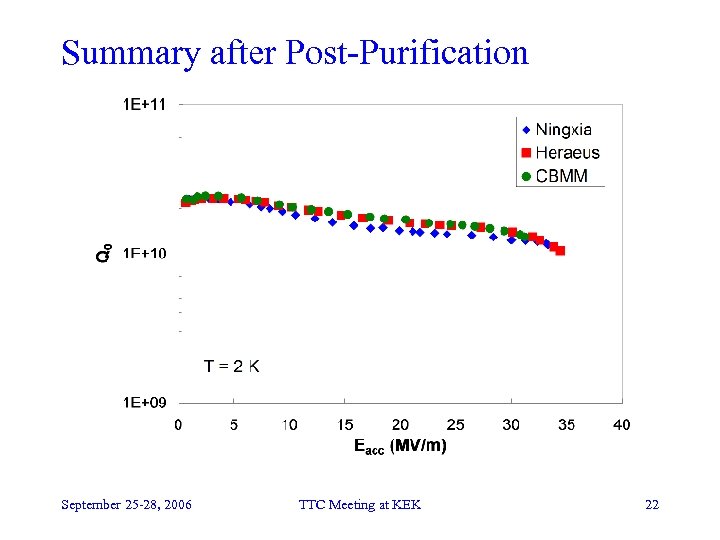 Summary after Post-Purification

1E+11

1E+10

1E+09

$Q_0$

Ningxia
Heraeus
CBMM

T = 2 K

0 5 10 15 20 25 30 35 40

$E_{acc}$ (MV/m)

September 25-28, 2006

TTC Meeting at KEK

22